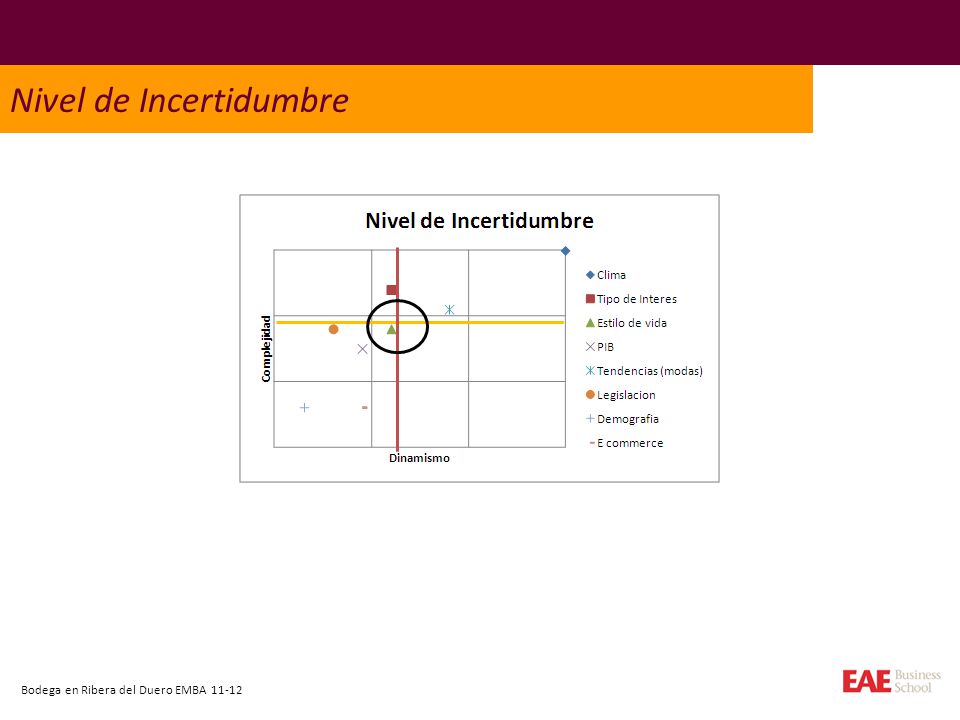 Nivel de Incertidumbre

Nivel de Incertidumbre

Complejidad

Dinamismo

Clima
Tipo de Interes
Estilo de vida
PIB
Tendencias (modas)
Legislacion
Demografia
E commerce

Bodega en Ribera del Duero EMBA 11-12

EAE Business School